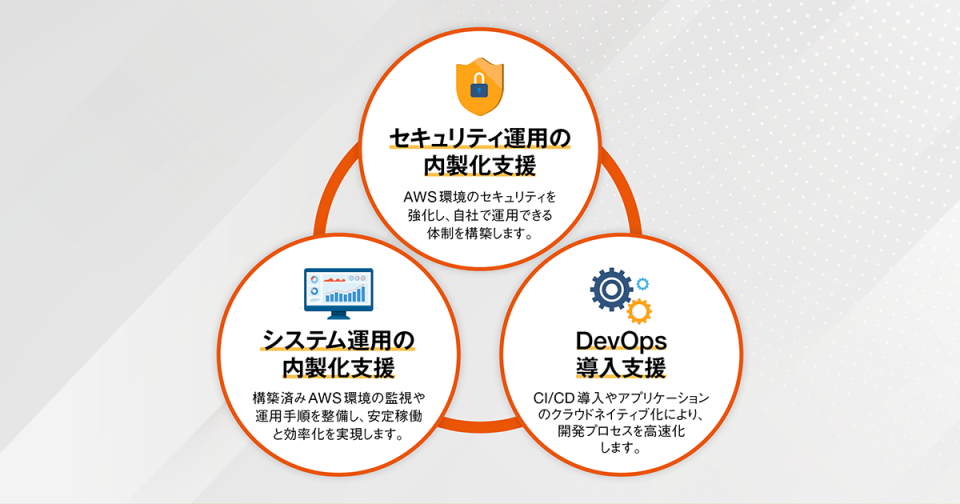 セキュリティ運用の内製化支援

AWS環境のセキュリティを強化し、自社で運用できる体制を構築します。

システム運用の内製化支援

構築済みAWS環境の監視や運用手順を整備し、安定稼働と効率化を実現します。

DevOps導入支援

CI/CD導入やアプリケーションのクラウドネイティブ化により、開発プロセスを高速化します。